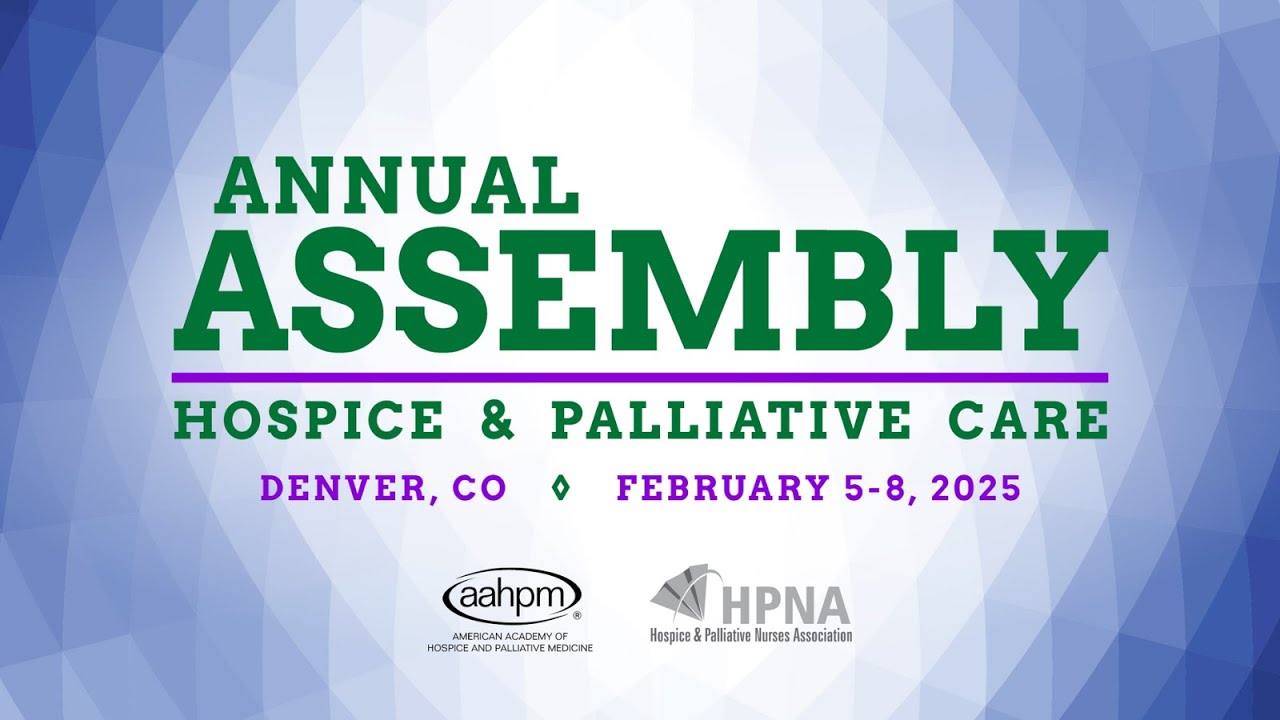 ANNUAL
ASSEMBLY
HOSPICE & PALLIATIVE CARE

DENVER, CO ◊ FEBRUARY 5-8, 2025

aahpm®
AMERICAN ACADEMY OF HOSPICE AND PALLIATIVE MEDICINE

HPNA
Hospice & Palliative Nurses Association